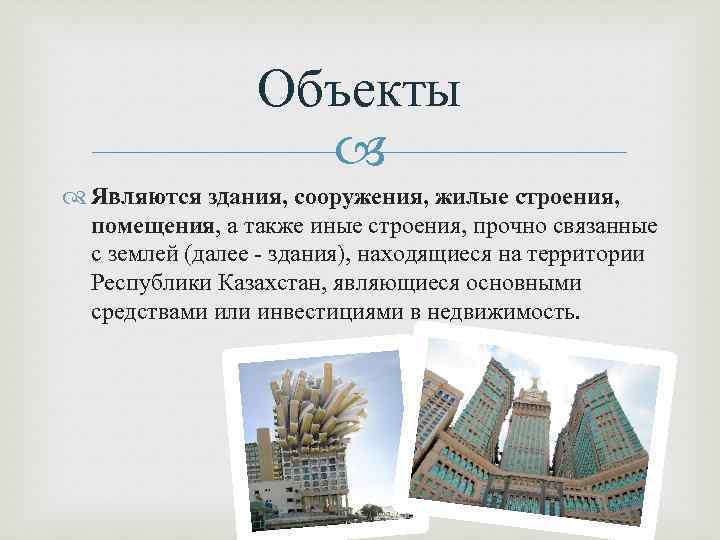 Объекты

Являются здания, сооружения, жилые строения, помещения, а также иные строения, прочно связанные с землей (далее - здания), находящиеся на территории Республики Казахстан, являющиеся основными средствами или инвестициями в недвижимость.